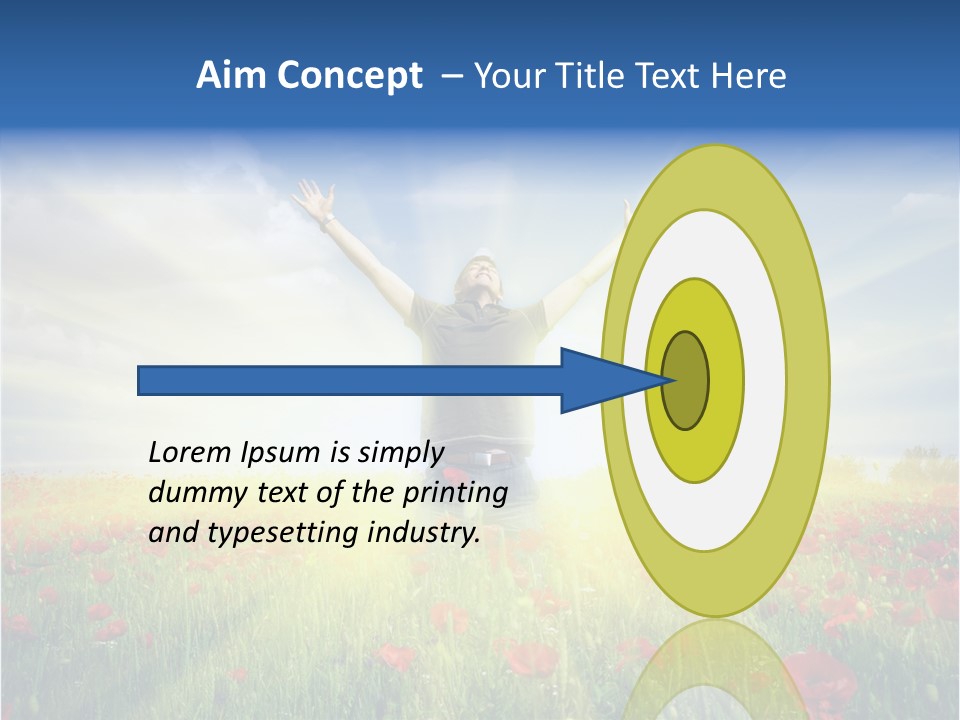 Aim Concept – Your Title Text Here

Lorem Ipsum is simply dummy text of the printing and typesetting industry.